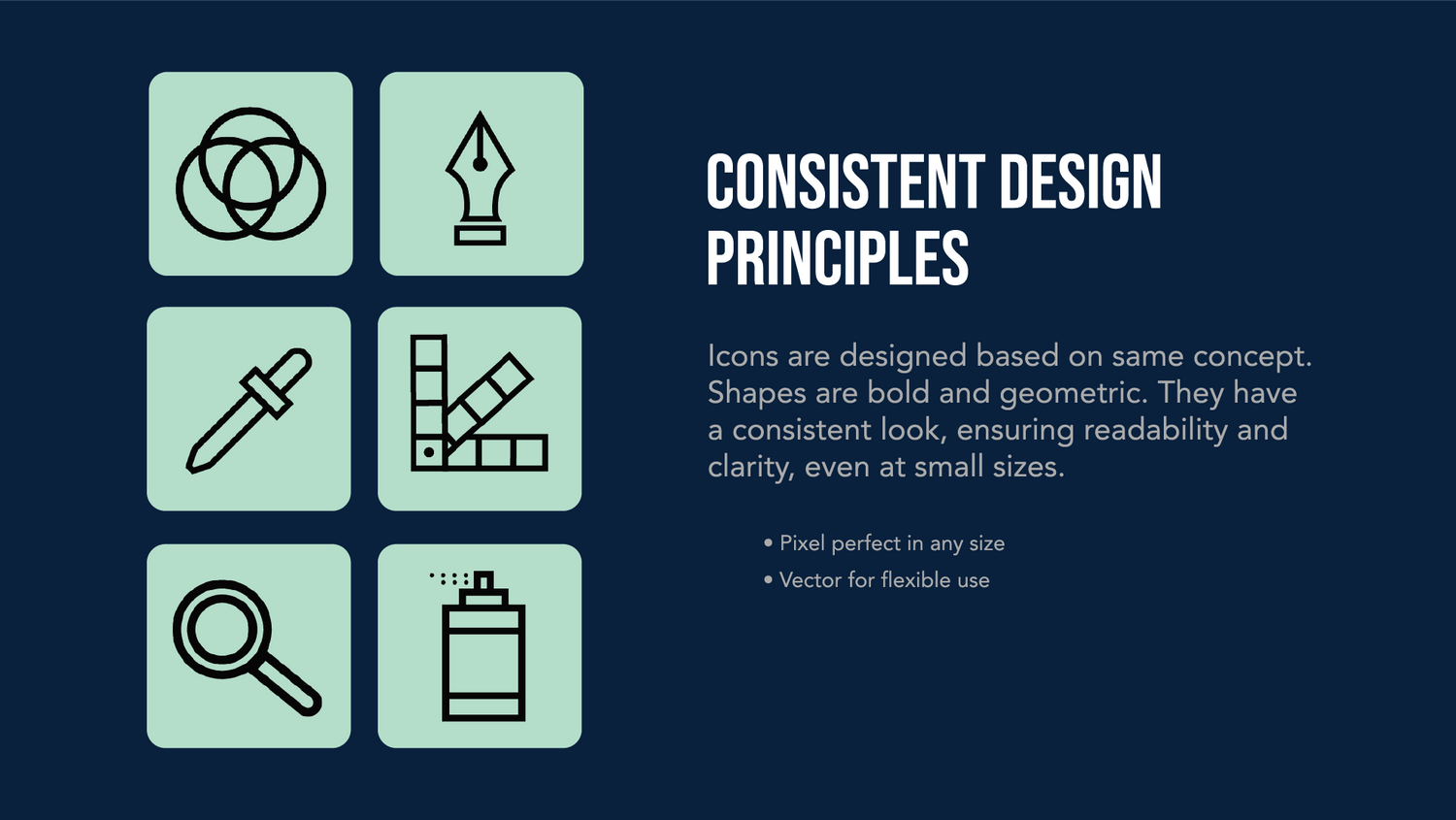 CONSISTENT DESIGN PRINCIPLES

Icons are designed based on same concept. Shapes are bold and geometric. They have a consistent look, ensuring readability and clarity, even at small sizes.

• Pixel perfect in any size
• Vector for flexible use